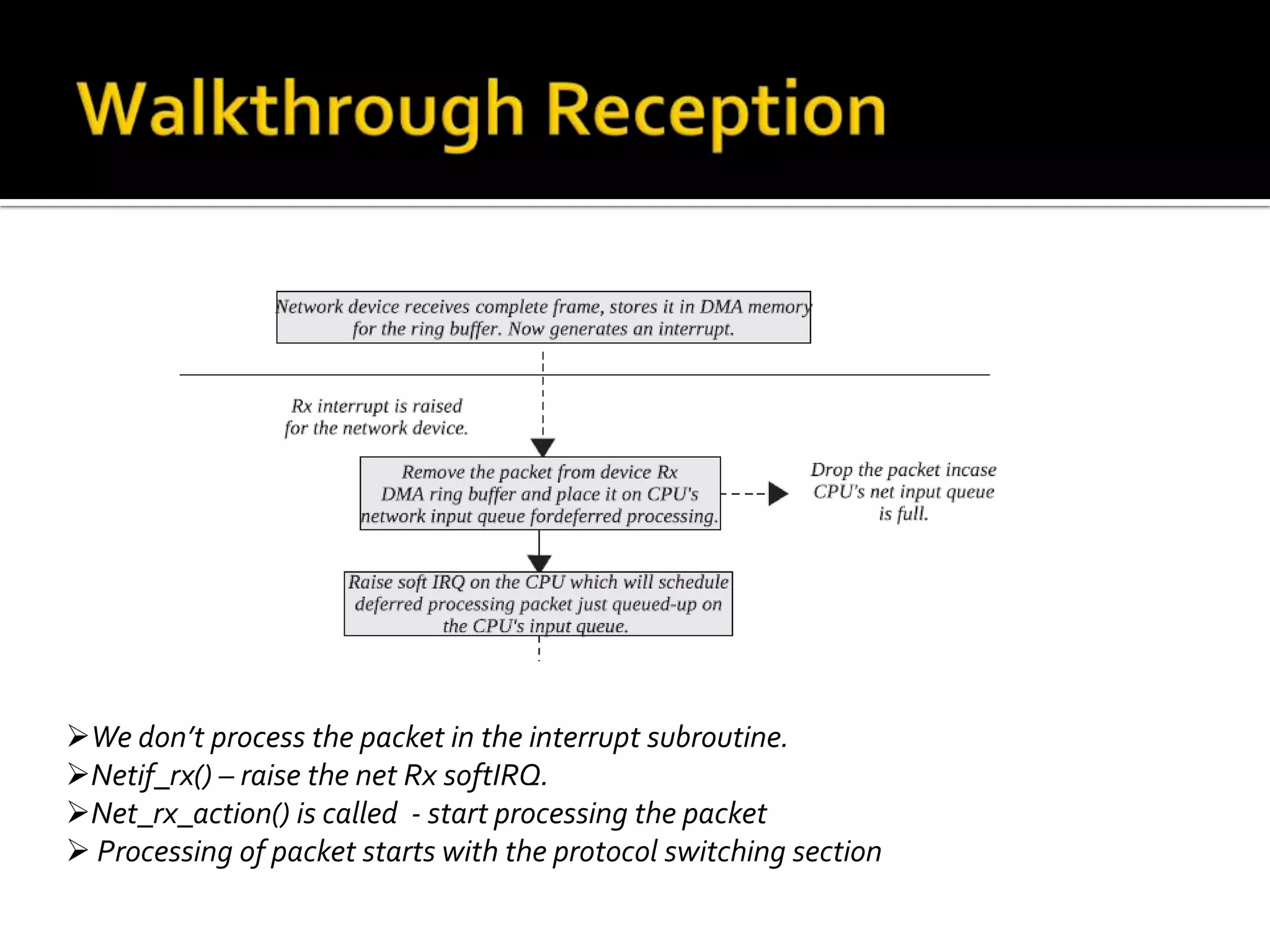 Walkthrough Reception

Network device receives complete frame, stores it in DMA memory for the ring buffer. Now generates an interrupt.

Rx interrupt is raised for the network device.

Remove the packet from device Rx DMA ring buffer and place it on CPU's network input queue fordeferred processing.

Drop the packet incase CPU's net input queue is full.

Raise soft IRQ on the CPU which will schedule deferred processing packet just queued-up on the CPU's input queue.

➢We don't process the packet in the interrupt subroutine.
➢Netif_rx() – raise the net Rx softIRQ.
➢Net_rx_action() is called - start processing the packet
➢ Processing of packet starts with the protocol switching section